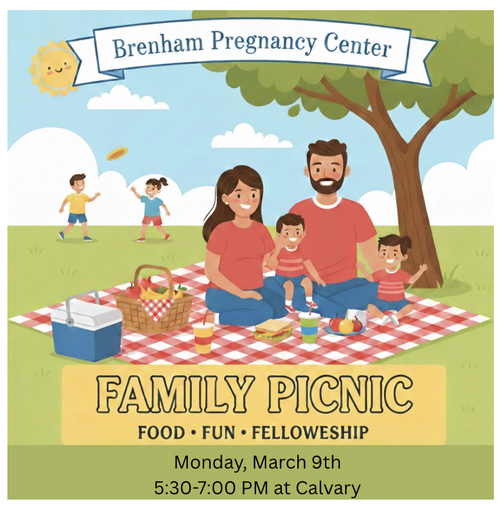 Brenham Pregnancy Center

FAMILY PICNIC

FOOD • FUN • FELLOWESHIP

Monday, March 9th
5:30-7:00 PM at Calvary